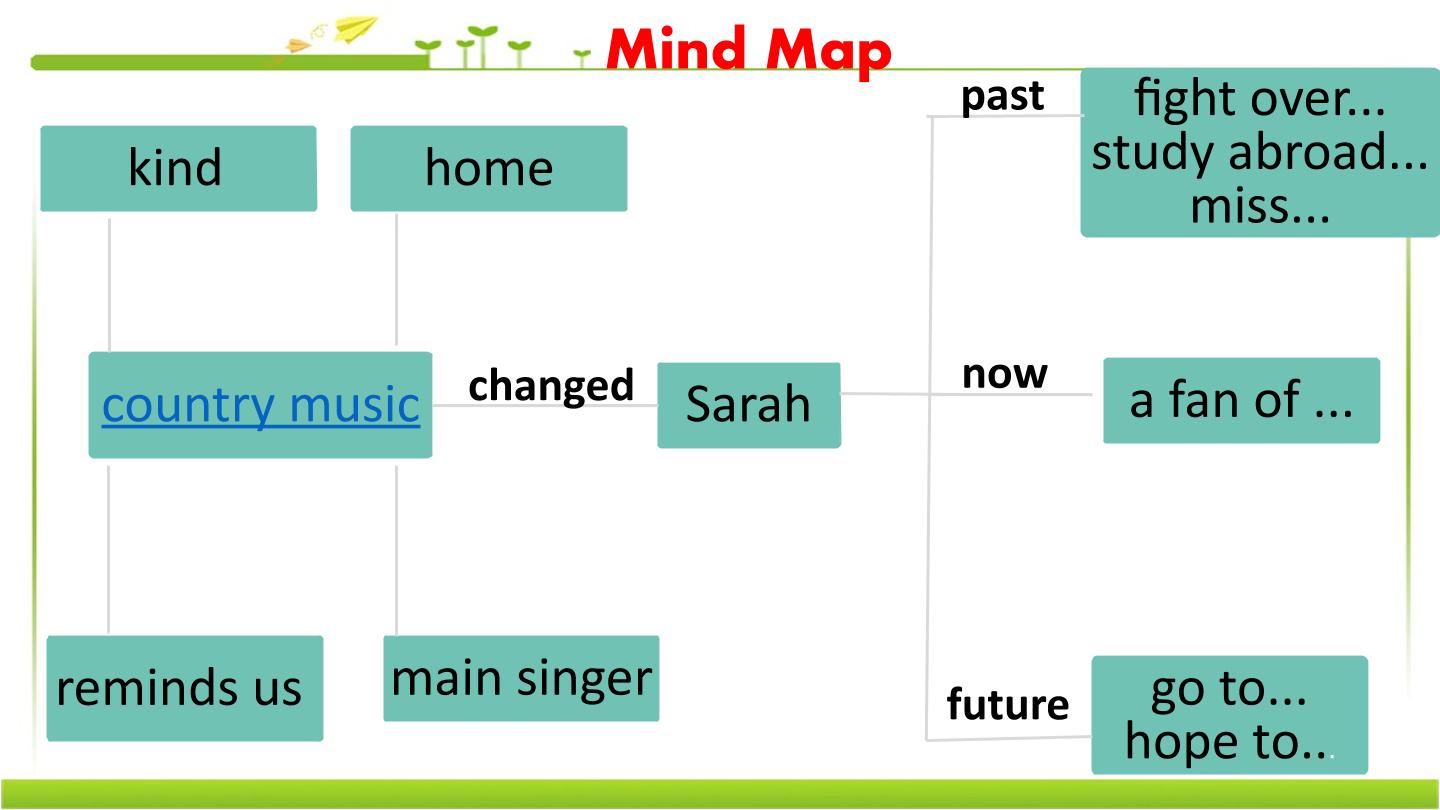 Mind Map

kind

home

country music

changed

Sarah

reminds us

main singer

past

fight over...
study abroad...
miss...

now

a fan of ...

future

go to...
hope to...